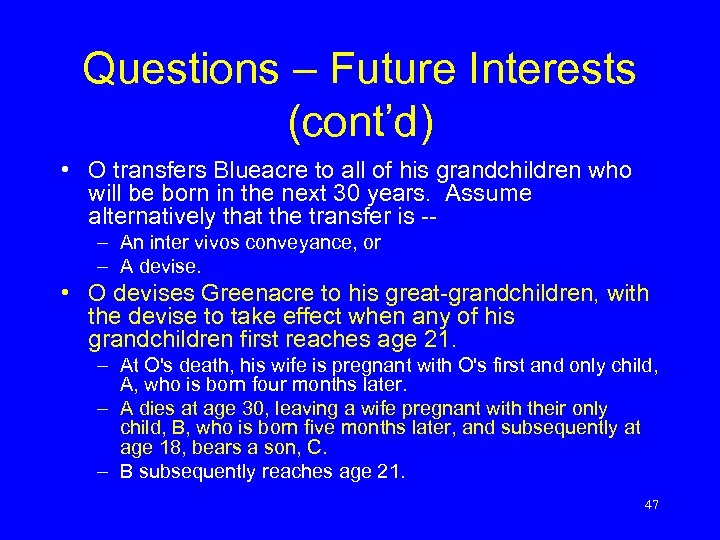 Questions – Future Interests (cont'd)

• O transfers Blueacre to all of his grandchildren who will be born in the next 30 years. Assume alternatively that the transfer is --
– An inter vivos conveyance, or
– A devise.

• O devises Greenacre to his great-grandchildren, with the devise to take effect when any of his grandchildren first reaches age 21.
– At O's death, his wife is pregnant with O's first and only child, A, who is born four months later.
– A dies at age 30, leaving a wife pregnant with their only child, B, who is born five months later, and subsequently at age 18, bears a son, C.
– B subsequently reaches age 21.

47